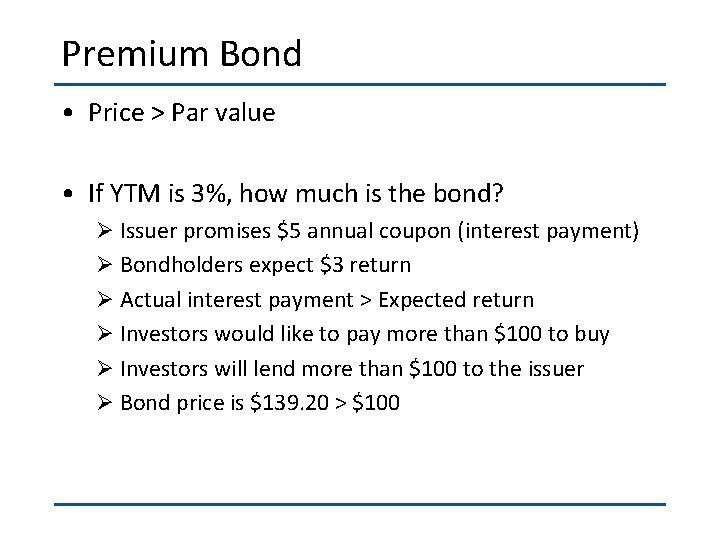 Premium Bond

• Price > Par value

• If YTM is 3%, how much is the bond?
➢ Issuer promises \$5 annual coupon (interest payment)
➢ Bondholders expect \$3 return
➢ Actual interest payment > Expected return
➢ Investors would like to pay more than \$100 to buy
➢ Investors will lend more than \$100 to the issuer
➢ Bond price is \$139.20 > \$100